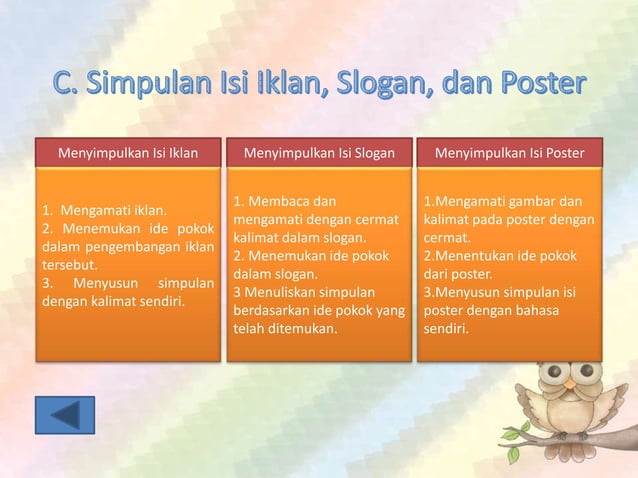 C. Simpulan Isi Iklan, Slogan, dan Poster

Menyimpulkan Isi Iklan

1. Mengamati iklan.
2. Menemukan ide pokok dalam pengembangan iklan tersebut.
3. Menyusun simpulan dengan kalimat sendiri.

Menyimpulkan Isi Slogan

1. Membaca dan mengamati dengan cermat kalimat dalam slogan.
2. Menemukan ide pokok dalam slogan.
3 Menuliskan simpulan berdasarkan ide pokok yang telah ditemukan.

Menyimpulkan Isi Poster

1.Mengamati gambar dan kalimat pada poster dengan cermat.
2.Menentukan ide pokok dari poster.
3.Menyusun simpulan isi poster dengan bahasa sendiri.